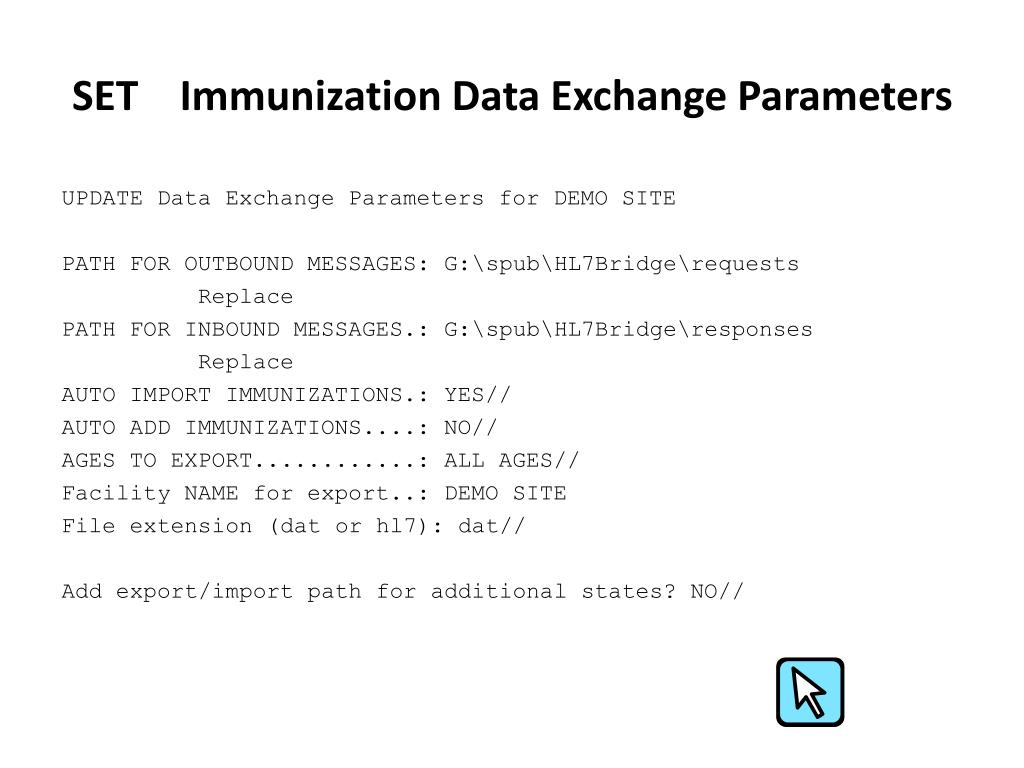 SET Immunization Data Exchange Parameters

UPDATE Data Exchange Parameters for DEMO SITE

PATH FOR OUTBOUND MESSAGES: G:\spub\HL7Bridge\requests
Replace
PATH FOR INBOUND MESSAGES.: G:\spub\HL7Bridge\responses
Replace
AUTO IMPORT IMMUNIZATIONS.: YES//
AUTO ADD IMMUNIZATIONS....: NO//
AGES TO EXPORT............: ALL AGES//
Facility NAME for export..: DEMO SITE
File extension (dat or hl7): dat//

Add export/import path for additional states? NO//